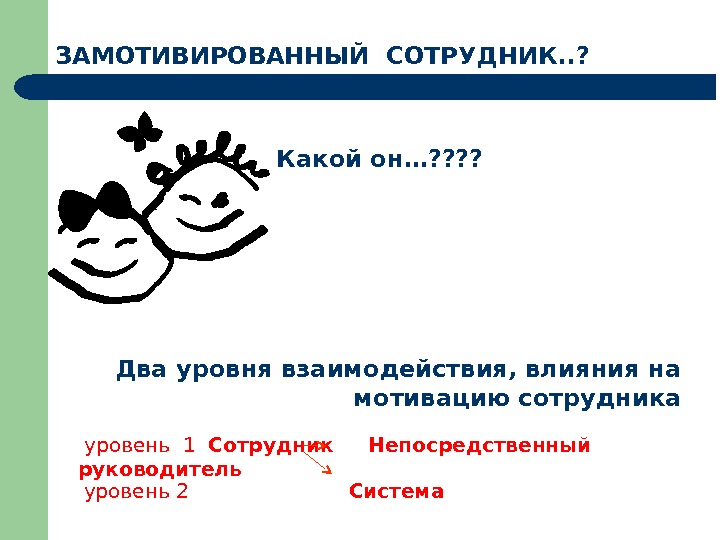 ЗАМОТИВИРОВАННЫЙ СОТРУДНИК..?

Какой он…????

Два уровня взаимодействия, влияния на мотивацию сотрудника

уровень 1 Сотрудник Непосредственный руководитель
уровень 2 Система